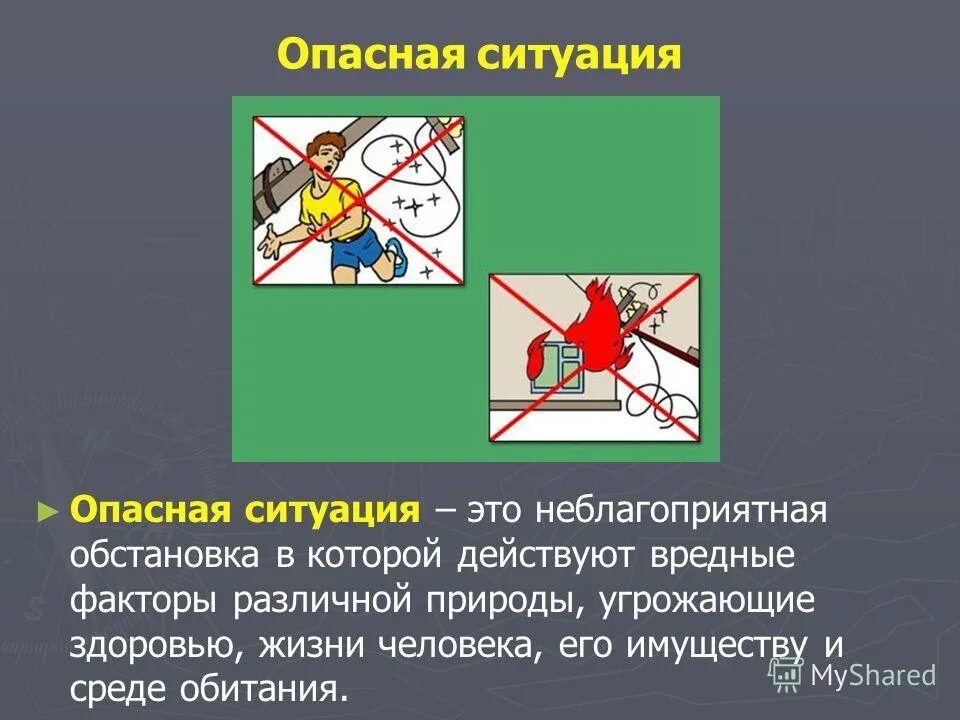 Опасная ситуация

► Опасная ситуация – это неблагоприятная обстановка в которой действуют вредные факторы различной природы, угрожающие здоровью, жизни человека, его имуществу и среде обитания.

MyShared